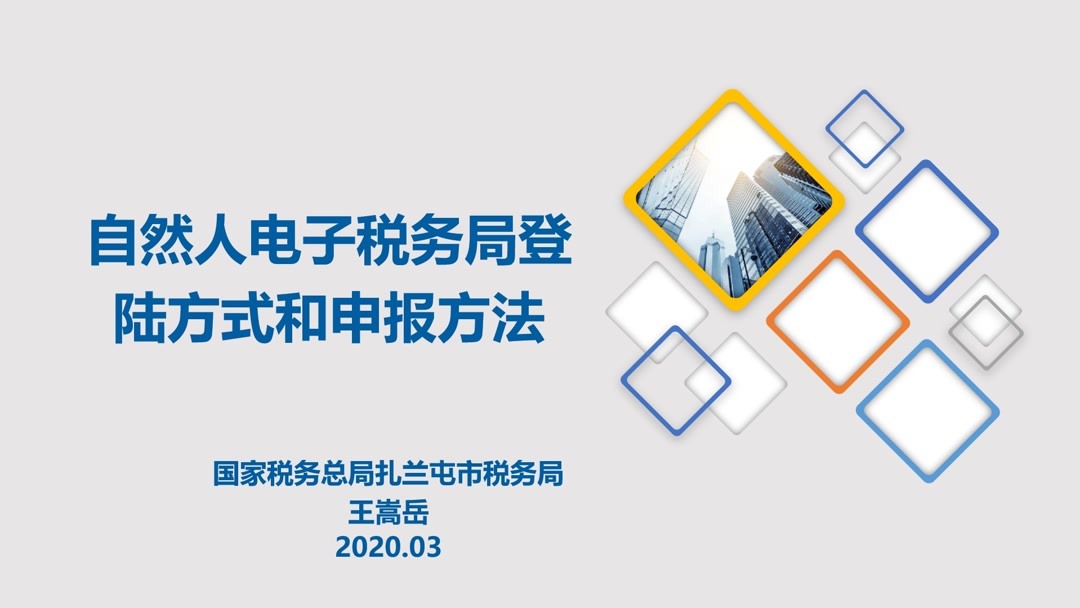 自然人电子税务局登陆方式和申报方法

国家税务总局扎兰屯市税务局
王嵩岳
2020.03